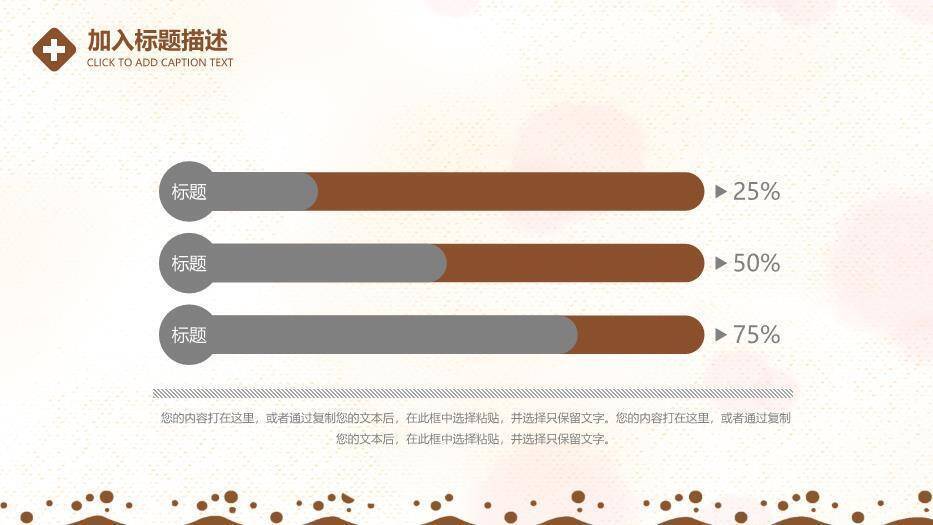 加入标题描述
CLICK TO ADD CAPTION TEXT

标题 25%

标题 50%

标题 75%

您的内容打在这里，或者通过复制您的文本后，在此框中选择粘贴，并选择只保留文字。您的内容打在这里，或者通过复制您的文本后，在此框中选择粘贴，并选择只保留文字。